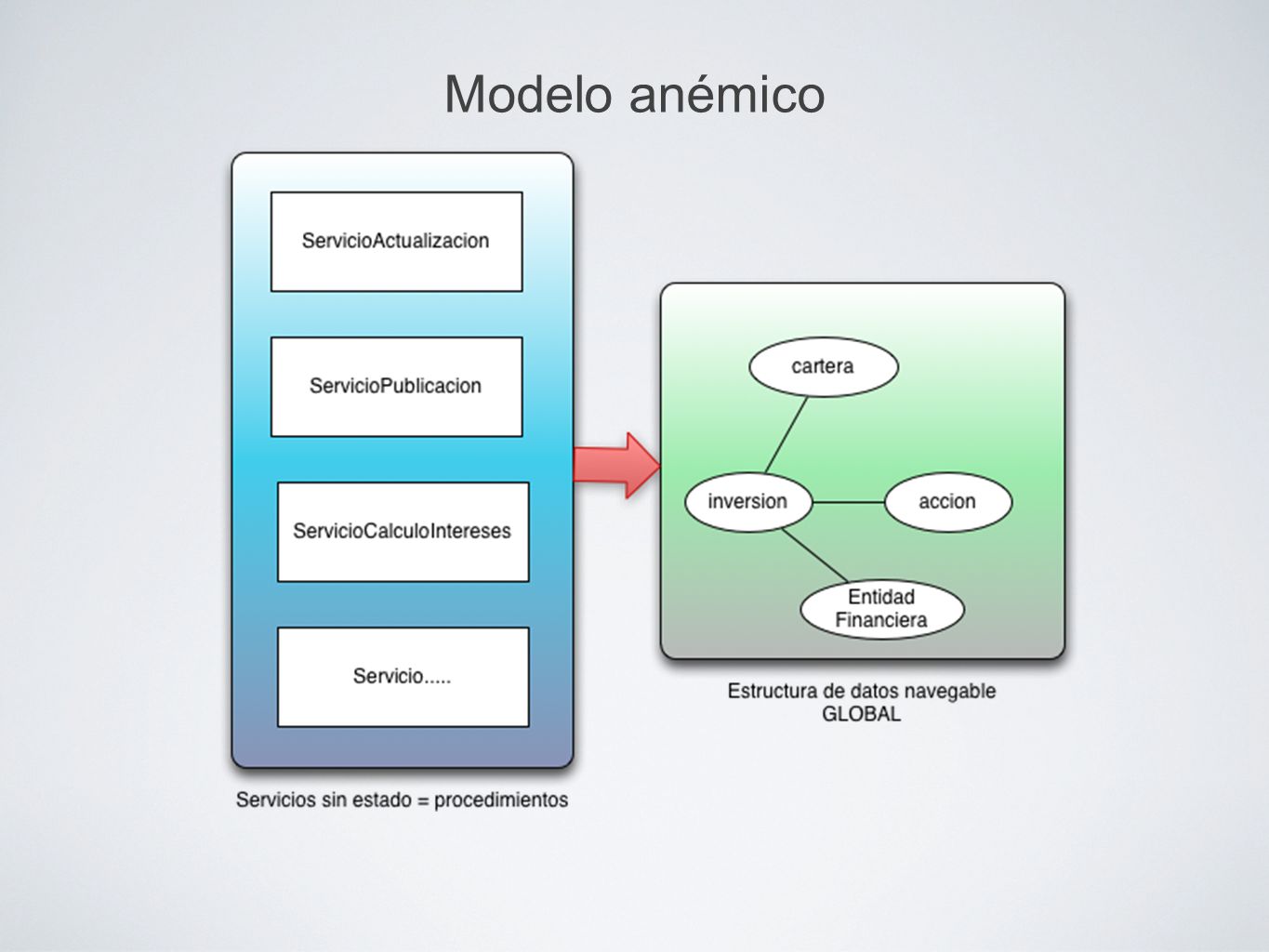 Modelo anémico

ServicioActualizacion

ServicioPublicacion

ServicioCalculoIntereses

Servicio.....

Servicios sin estado = procedimientos

cartera

inversion

accion

Entidad Financiera

Estructura de datos navegable GLOBAL